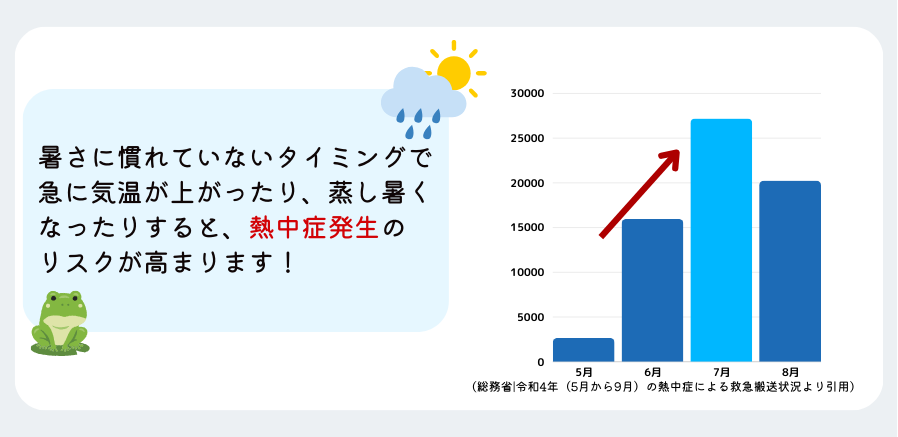 暑さに慣れていないタイミングで急に気温が上がったり、蒸し暑くなったりすると、熱中症発生のリスクが高まります！

30000
25000
20000
15000
10000
5000
0
5月
6月
7月
8月
（総務省|令和4年（5月から9月）の熱中症による救急搬送状況より引用）